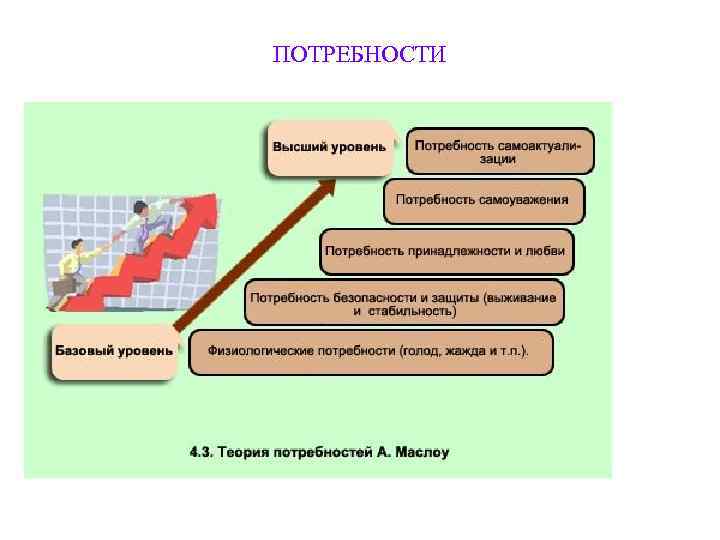 ПОТРЕБНОСТИ

Высший уровень

Потребность самоактуализации

Потребность самоуважения

Потребность принадлежности и любви

Потребность безопасности и защиты (выживание и стабильность)

Базовый уровень

Физиологические потребности (голод, жажда и т.п.).

4.3. Теория потребностей А. Маслоу